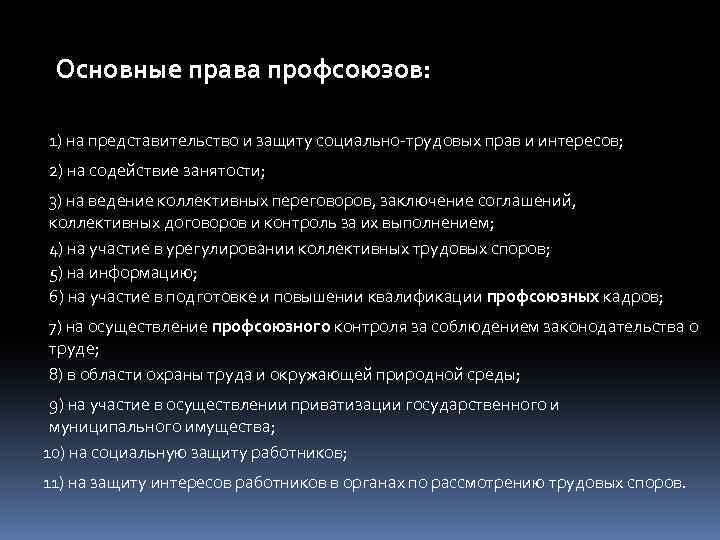 Основные права профсоюзов:

1) на представительство и защиту социально-трудовых прав и интересов;

2) на содействие занятости;

3) на ведение коллективных переговоров, заключение соглашений, коллективных договоров и контроль за их выполнением;

4) на участие в урегулировании коллективных трудовых споров;

5) на информацию;

6) на участие в подготовке и повышении квалификации профсоюзных кадров;

7) на осуществление профсоюзного контроля за соблюдением законодательства о труде;

8) в области охраны труда и окружающей природной среды;

9) на участие в осуществлении приватизации государственного и муниципального имущества;

10) на социальную защиту работников;

11) на защиту интересов работников в органах по рассмотрению трудовых споров.